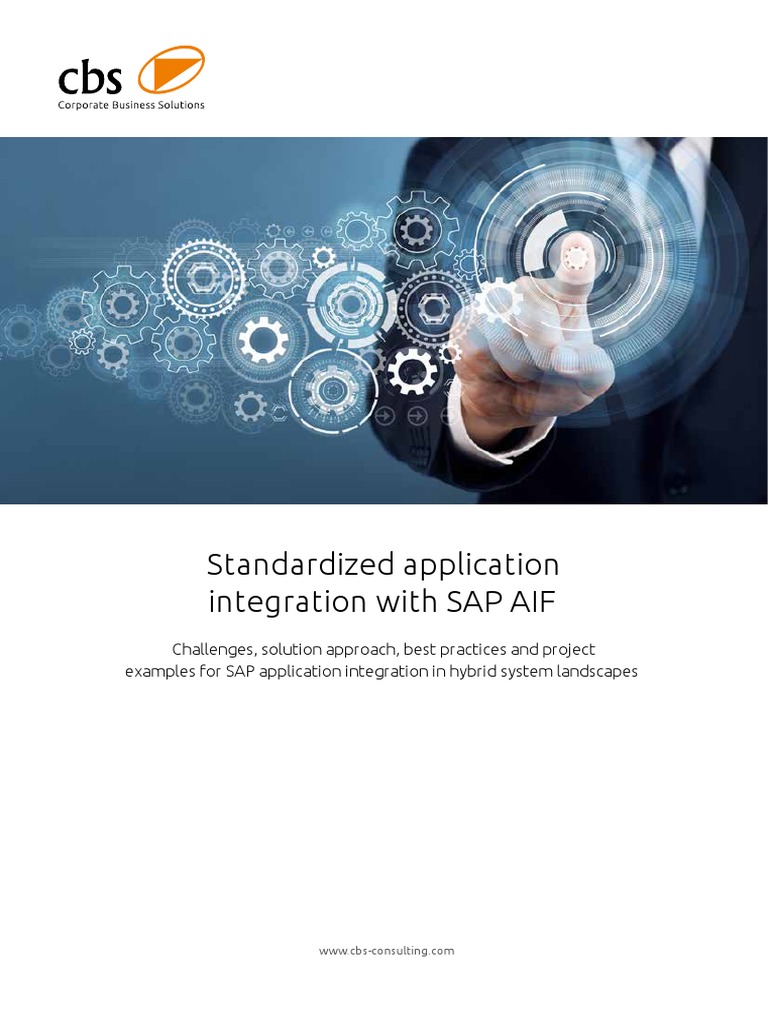 cbs
Corporate Business Solutions

Standardized application integration with SAP AIF

Challenges, solution approach, best practices and project examples for SAP application integration in hybrid system landscapes

www.cbs-consulting.com